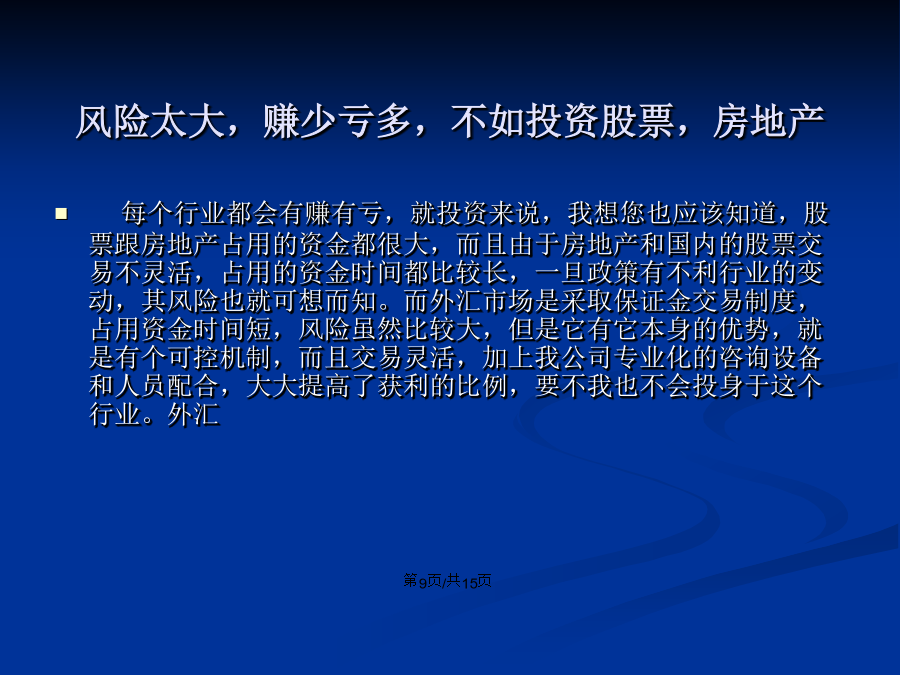 风险太大，赚少亏多，不如投资股票，房地产

每个行业都会有赚有亏，就投资来说，我想您也应该知道，股票跟房地产占用的资金都很大，而且由于房地产和国内的股票交易不灵活，占用的资金时间都比较长，一旦政策有不利行业的变动，其风险也就可想而知。而外汇市场是采取保证金交易制度，占用资金时间短，风险虽然比较大，但是它有它本身的优势，就是有个可控机制，而且交易灵活，加上我公司专业化的咨询设备和人员配合，大大提高了获利的比例，要不我也不会投身于这个行业。外汇

第9页/共15页